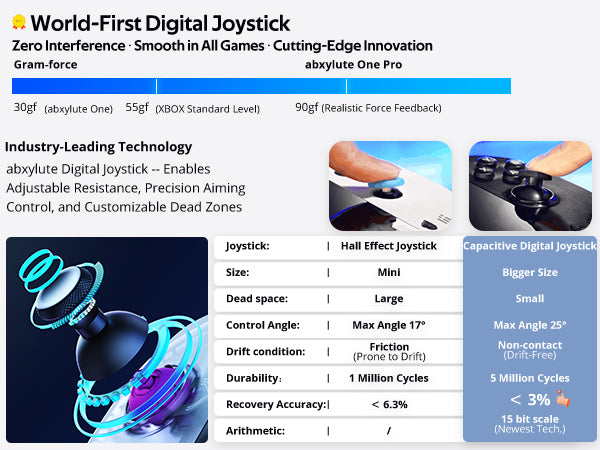 World-First Digital Joystick

Zero Interference · Smooth in All Games · Cutting-Edge Innovation

Gram-force

abxylute One Pro

30gf (abxylute One) 55gf (XBOX Standard Level) 90gf (Realistic Force Feedback)

Industry-Leading Technology

abxylute Digital Joystick -- Enables Adjustable Resistance, Precision Aiming Control, and Customizable Dead Zones

| Joystick: | Hall Effect Joystick | Capacitive Digital Joystick |
|---|---|---|
| Size: | Mini | Bigger Size |
| Dead space: | Large | Small |
| Control Angle: | Max Angle 17° | Max Angle 25° |
| Drift condition: | Friction (Prone to Drift) | Non-contact (Drift-Free) |
| Durability: | 1 Million Cycles | 5 Million Cycles |
| Recovery Accuracy: | < 6.3% | < 3% |
| Arithmetic: | / | 15 bit scale (Newest Tech.) |